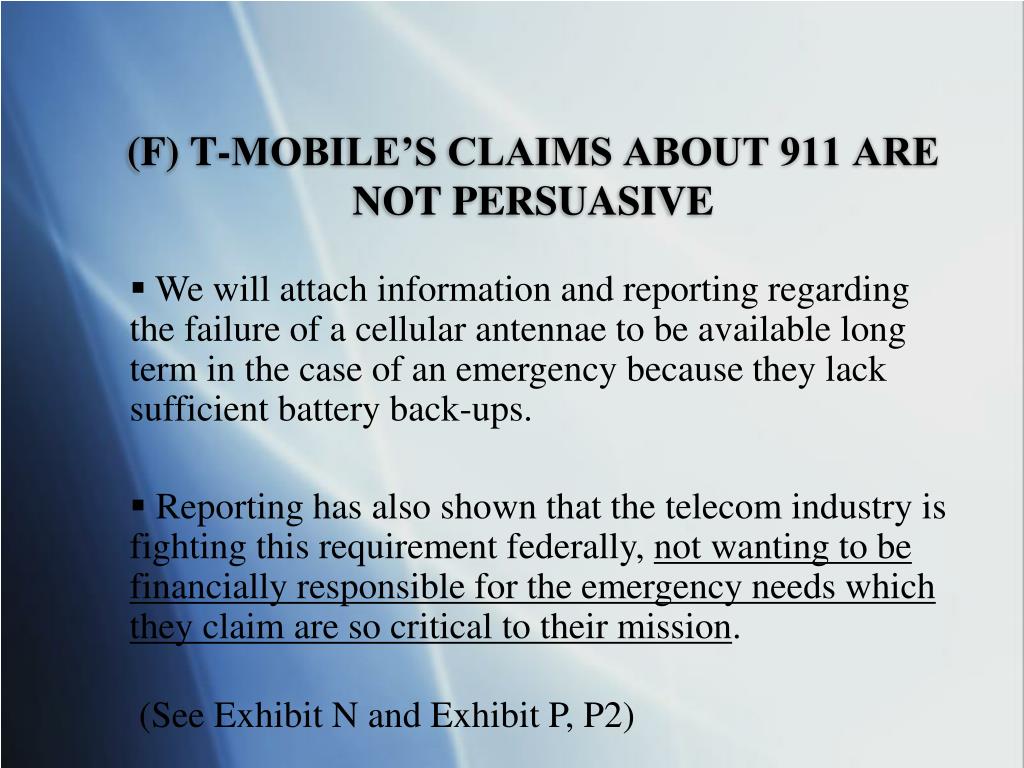 (F) T-MOBILE’S CLAIMS ABOUT 911 ARE NOT PERSUASIVE

▪ We will attach information and reporting regarding the failure of a cellular antennae to be available long term in the case of an emergency because they lack sufficient battery back-ups.

▪ Reporting has also shown that the telecom industry is fighting this requirement federally, not wanting to be financially responsible for the emergency needs which they claim are so critical to their mission.

(See Exhibit N and Exhibit P, P2)